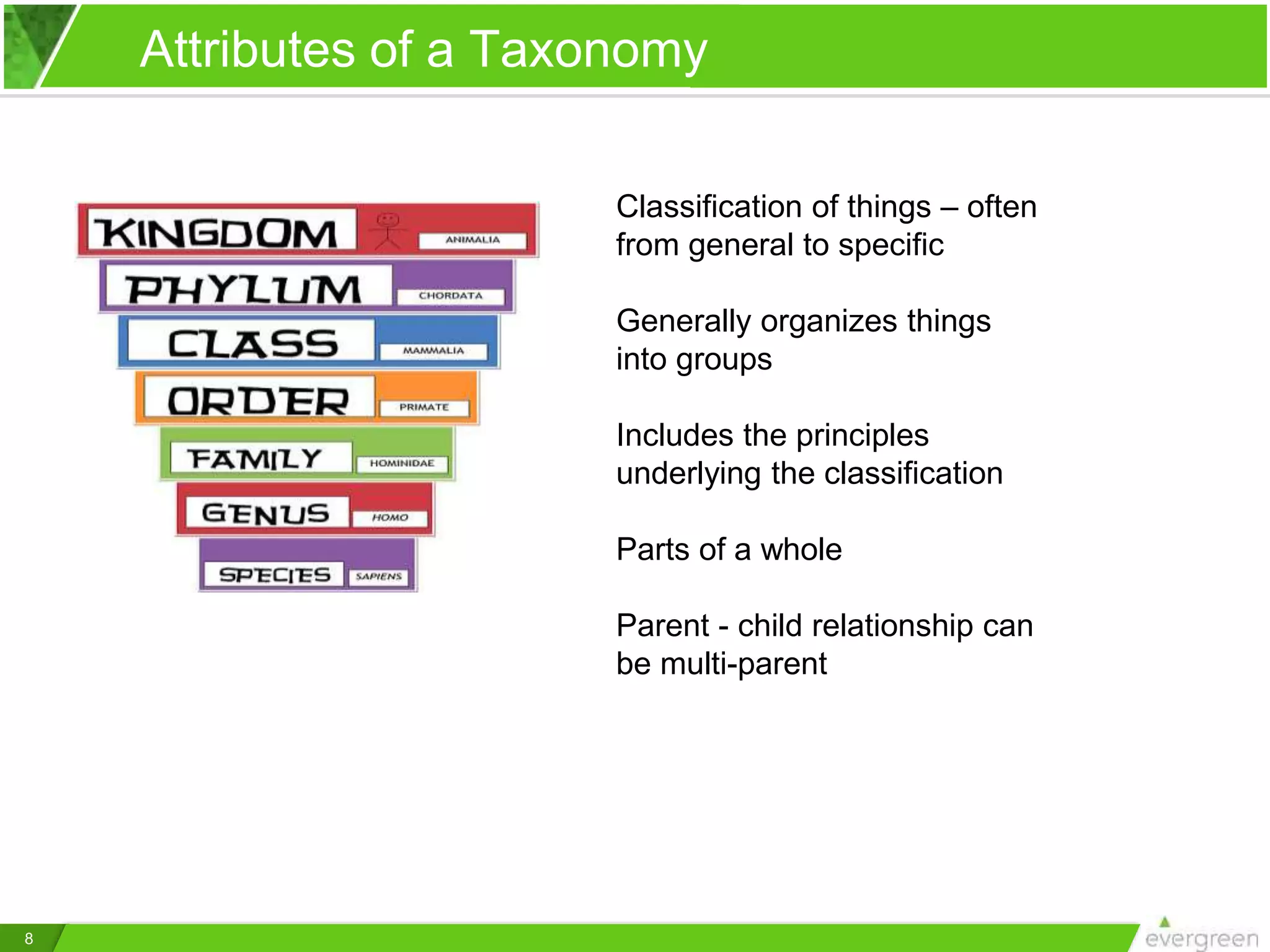 Attributes of a Taxonomy

KINGDOM ANIMALIA
PHYLUM CHORDATA
CLASS MAMMALIA
ORDER PRIMATE
FAMILY HOMINIDAE
GENUS HOMO
SPECIES SAPIENS

Classification of things – often from general to specific

Generally organizes things into groups

Includes the principles underlying the classification

Parts of a whole

Parent - child relationship can be multi-parent

8

evergreen